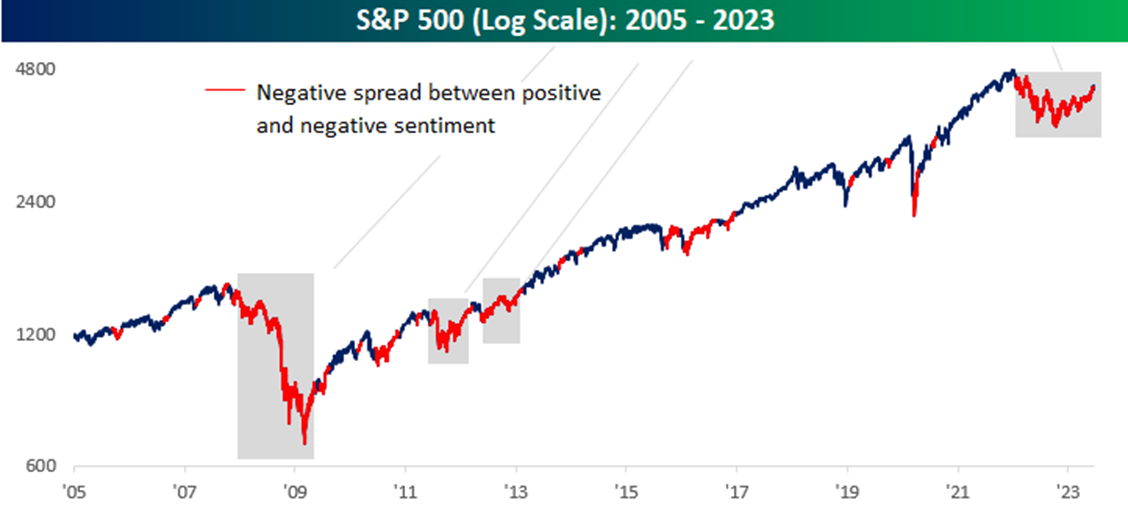 S&P 500 (Log Scale): 2005 - 2023

Negative spread between positive and negative sentiment

4800

2400

1200

600

'05 '07 '09 '11 '13 '15 '17 '19 '21 '23